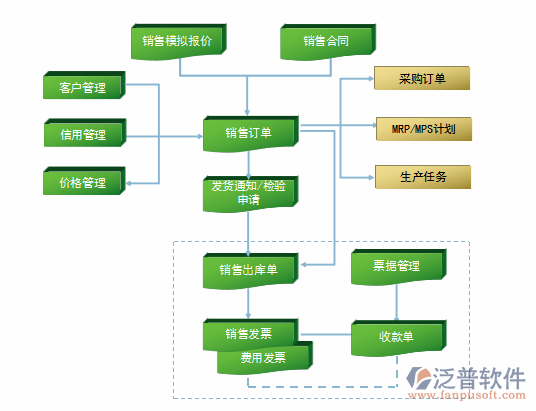 销售模拟报价

销售合同

客户管理

信用管理

价格管理

销售订单

采购订单

MRP/MPS计划

生产任务

发货通知/检验申请

销售出库单

票据管理

销售发票

费用发票

收款单

泛普软件
www.fanpusoft.com